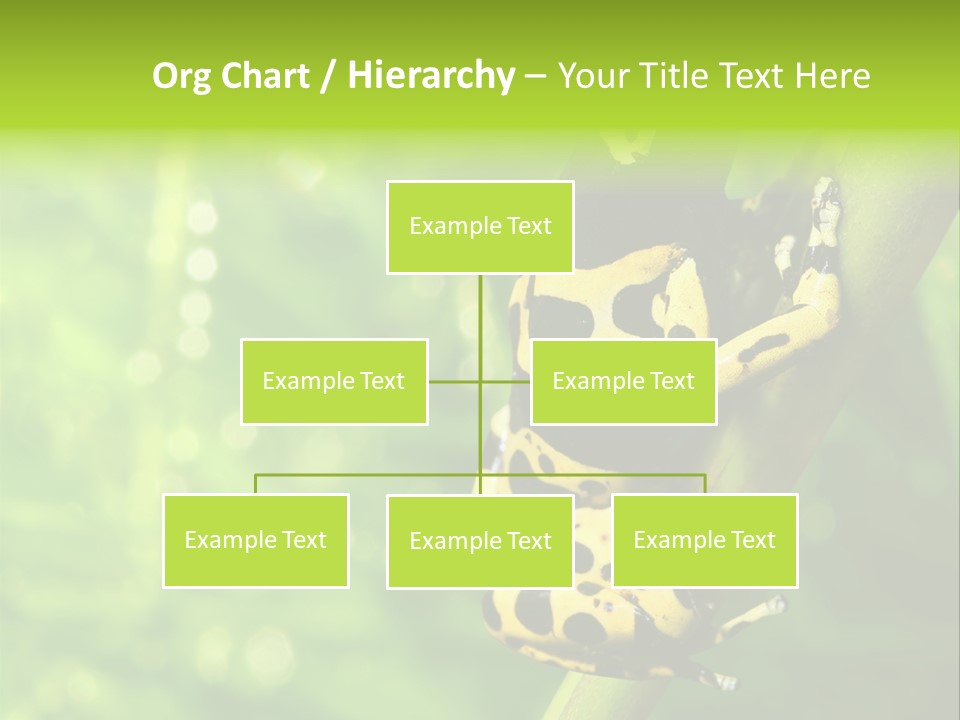 Org Chart / Hierarchy – Your Title Text Here

Example Text

Example Text

Example Text

Example Text

Example Text

Example Text